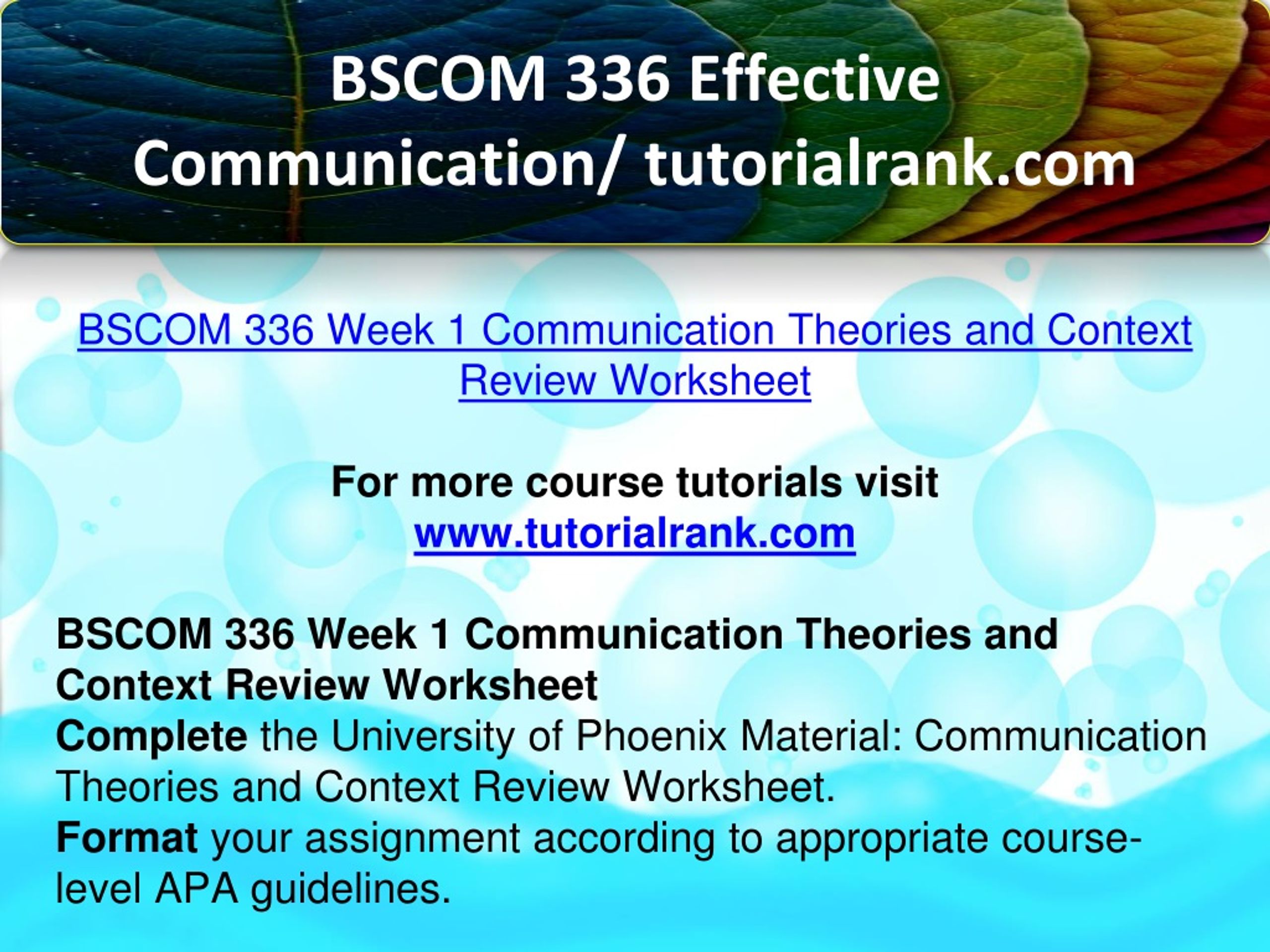 BSCOM 336 Effective Communication/ tutorialrank.com

BSCOM 336 Week 1 Communication Theories and Context Review Worksheet

For more course tutorials visit
www.tutorialrank.com

BSCOM 336 Week 1 Communication Theories and Context Review Worksheet
Complete the University of Phoenix Material: Communication Theories and Context Review Worksheet.
Format your assignment according to appropriate course-level APA guidelines.